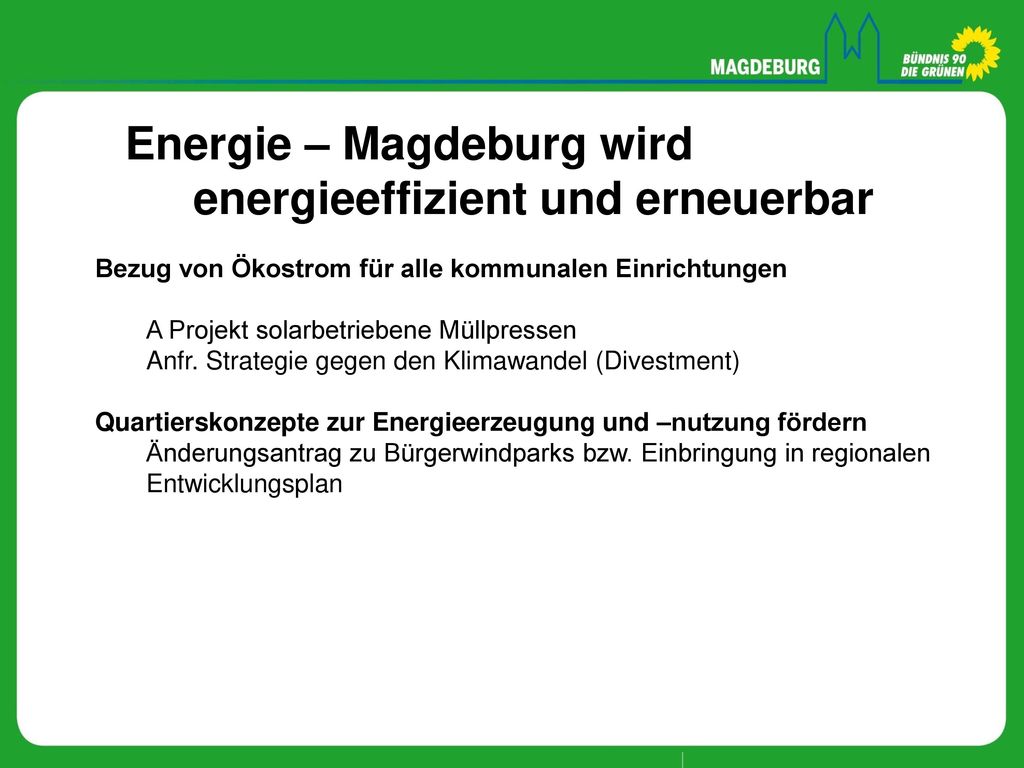 MAGDEBURG

BÜNDNIS 90
DIE GRÜNEN

Energie – Magdeburg wird energieeffizient und erneuerbar

Bezug von Ökostrom für alle kommunalen Einrichtungen

A Projekt solarbetriebene Müllpressen
Anfr. Strategie gegen den Klimawandel (Divestment)

Quartierskonzepte zur Energieerzeugung und –nutzung fördern
Änderungsantrag zu Bürgerwindparks bzw. Einbringung in regionalen Entwicklungsplan